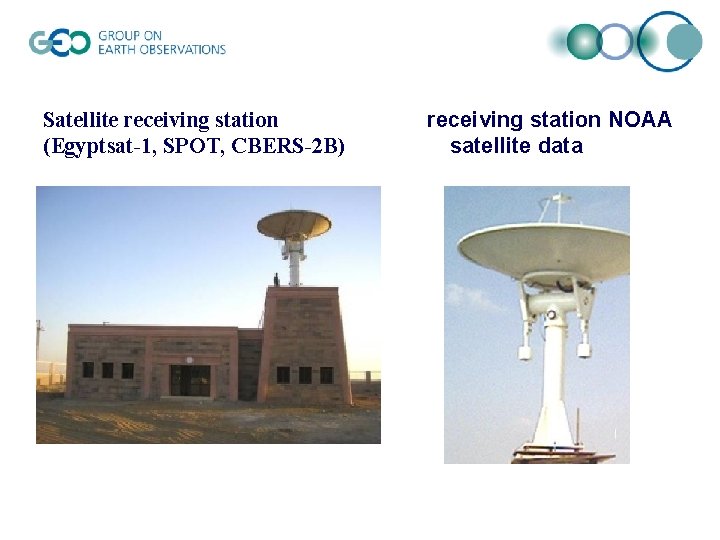 GEO GROUP ON EARTH OBSERVATIONS

Satellite receiving station (Egyptsat-1, SPOT, CBERS-2B)

receiving station NOAA satellite data